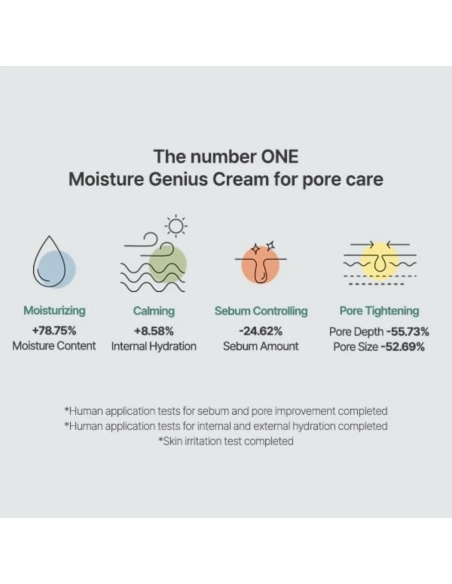 The number ONE
Moisture Genius Cream for pore care

Moisturizing
+78.75%
Moisture Content

Calming
+8.58%
Internal Hydration

Sebum Controlling
-24.62%
Sebum Amount

Pore Tightening
Pore Depth -55.73%
Pore Size -52.69%

*Human application tests for sebum and pore improvement completed
*Human application tests for internal and external hydration completed
*Skin irritation test completed